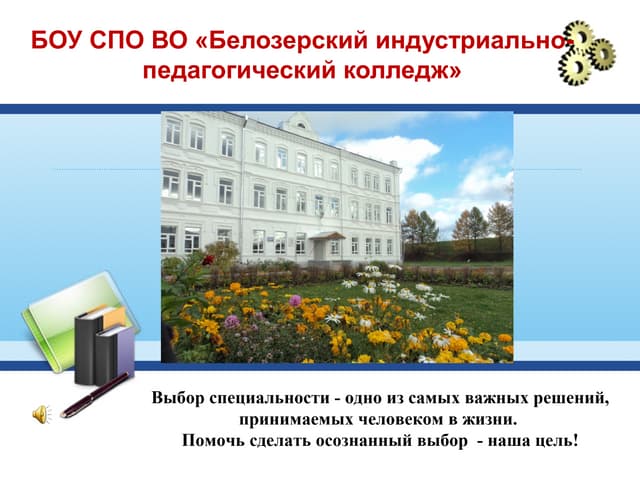 БОУ СПО ВО «Белозерский индустриально-педагогический колледж»

Выбор специальности - одно из самых важных решений, принимаемых человеком в жизни.
Помочь сделать осознанный выбор - наша цель!